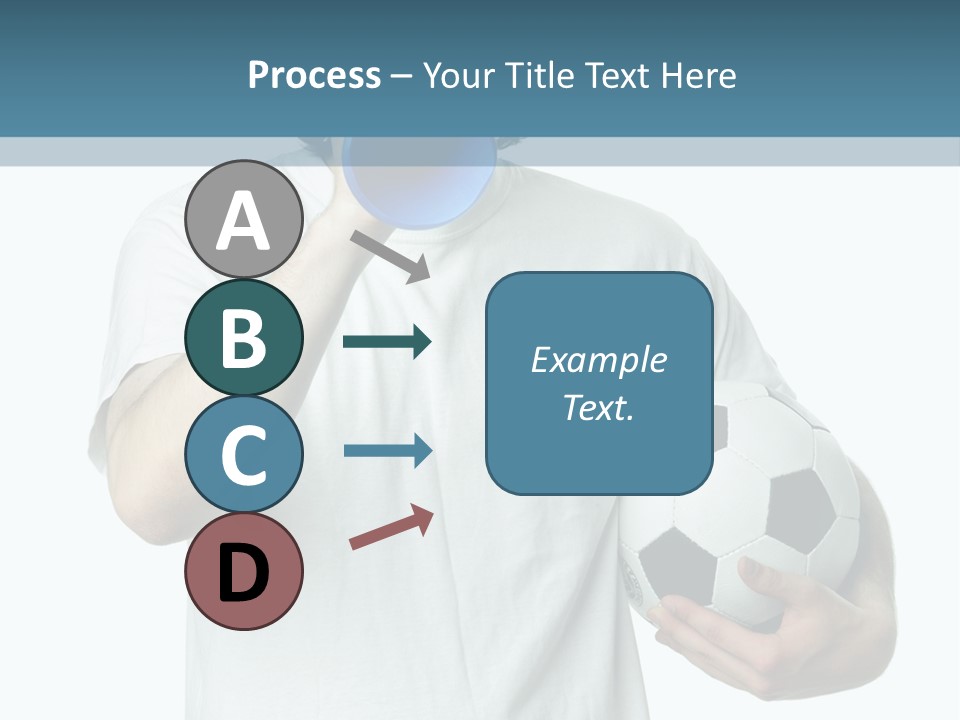 Process – Your Title Text Here

A

B

C

D

Example Text.